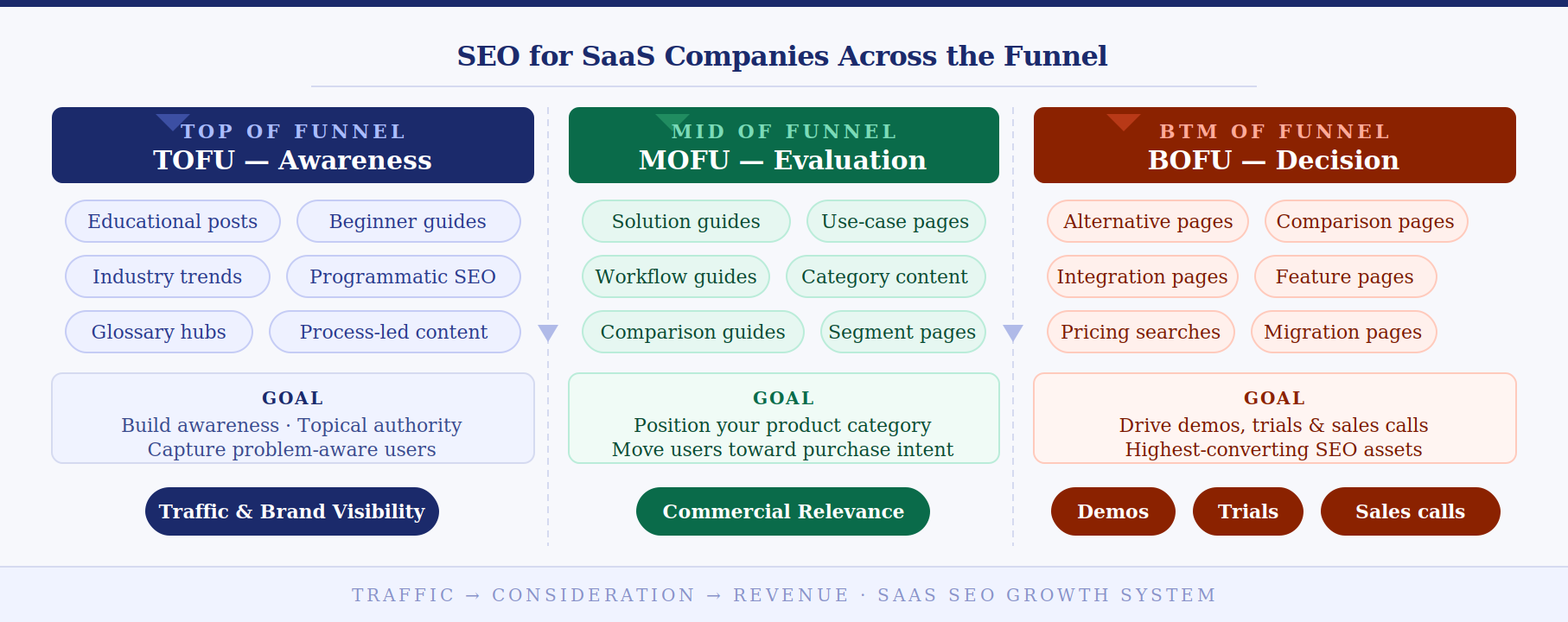 SEO for SaaS Companies Across the Funnel

TOP OF FUNNEL
TOFU — Awareness

Educational posts
Beginner guides
Industry trends
Programmatic SEO
Glossary hubs
Process-led content

GOAL
Build awareness · Topical authority
Capture problem-aware users

Traffic & Brand Visibility

MID OF FUNNEL
MOFU — Evaluation

Solution guides
Use-case pages
Workflow guides
Category content
Comparison guides
Segment pages

GOAL
Position your product category
Move users toward purchase intent

Commercial Relevance

BTM OF FUNNEL
BOFU — Decision

Alternative pages
Comparison pages
Integration pages
Feature pages
Pricing searches
Migration pages

GOAL
Drive demos, trials & sales calls
Highest-converting SEO assets

Demos
Trials
Sales calls

TRAFFIC → CONSIDERATION → REVENUE · SAAS SEO GROWTH SYSTEM